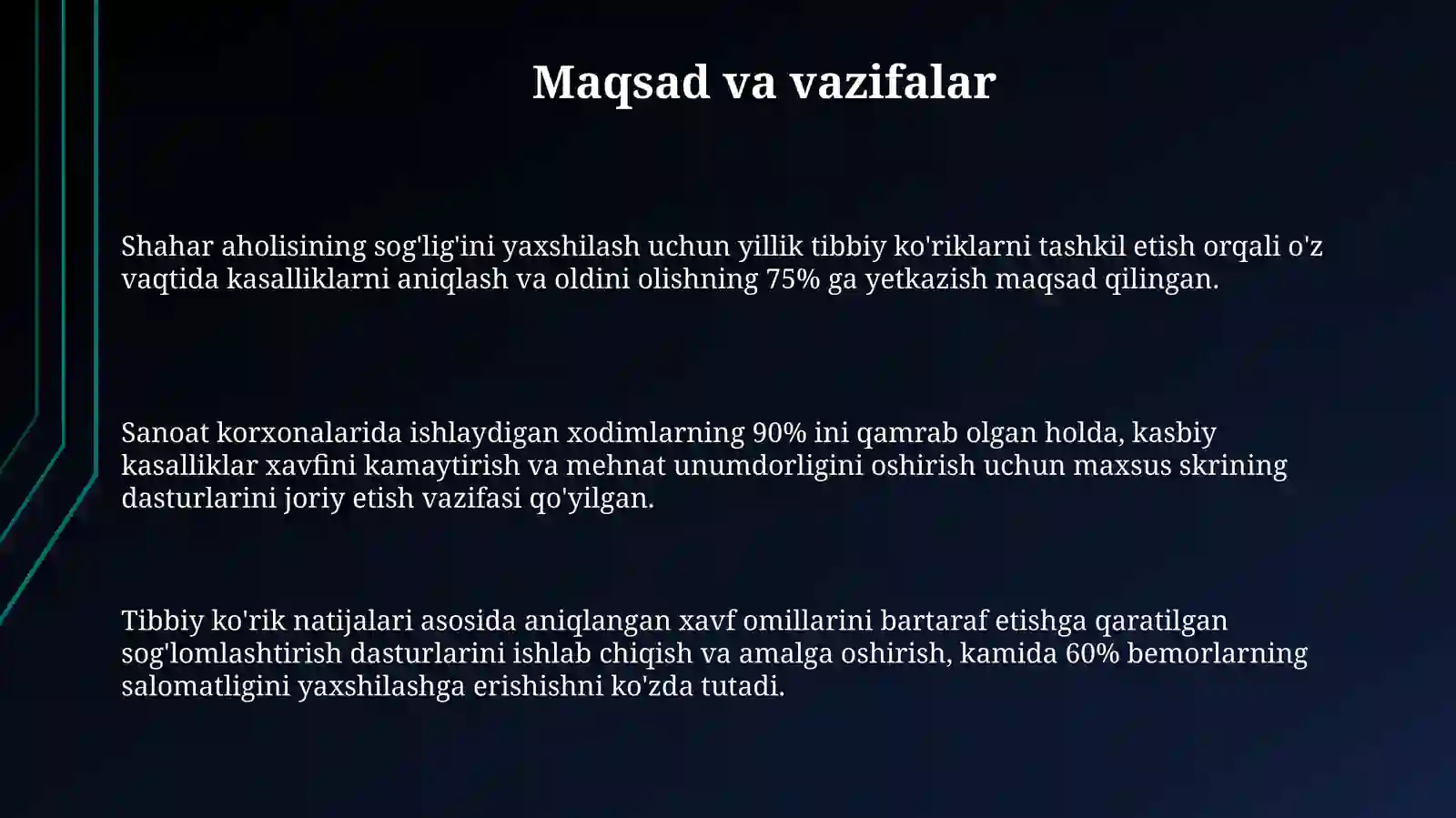 Maqsad va vazifalar

Shahar aholisining sog'lig'ini yaxshilash uchun yillik tibbiy ko'riklarni tashkil etish orqali o'z vaqtida kasalliklarni aniqlash va oldini olishning 75% ga yetkazish maqsad qilingan.

Sanoat korxonalarida ishlaydigan xodimlarning 90% ini qamrab olgan holda, kasbiy kasalliklar xavfini kamaytirish va mehnat unumdorligini oshirish uchun maxsus skrining dasturlarini joriy etish vazifasi qo'yilgan.

Tibbiy ko'rik natijalari asosida aniqlangan xavf omillarini bartaraf etishga qaratilgan sog'lomlashtirish dasturlarini ishlab chiqish va amalga oshirish, kamida 60% bemorlarning salomatligini yaxshilashga erishishni ko'zda tutadi.